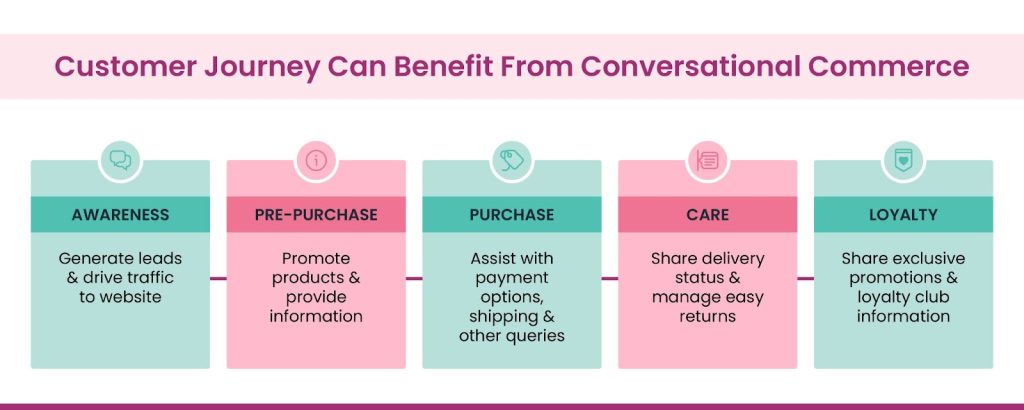 Customer Journey Can Benefit From Conversational Commerce

AWARENESS
Generate leads & drive traffic to website

PRE-PURCHASE
Promote products & provide information

PURCHASE
Assist with payment options, shipping & other queries

CARE
Share delivery status & manage easy returns

LOYALTY
Share exclusive promotions & loyalty club information